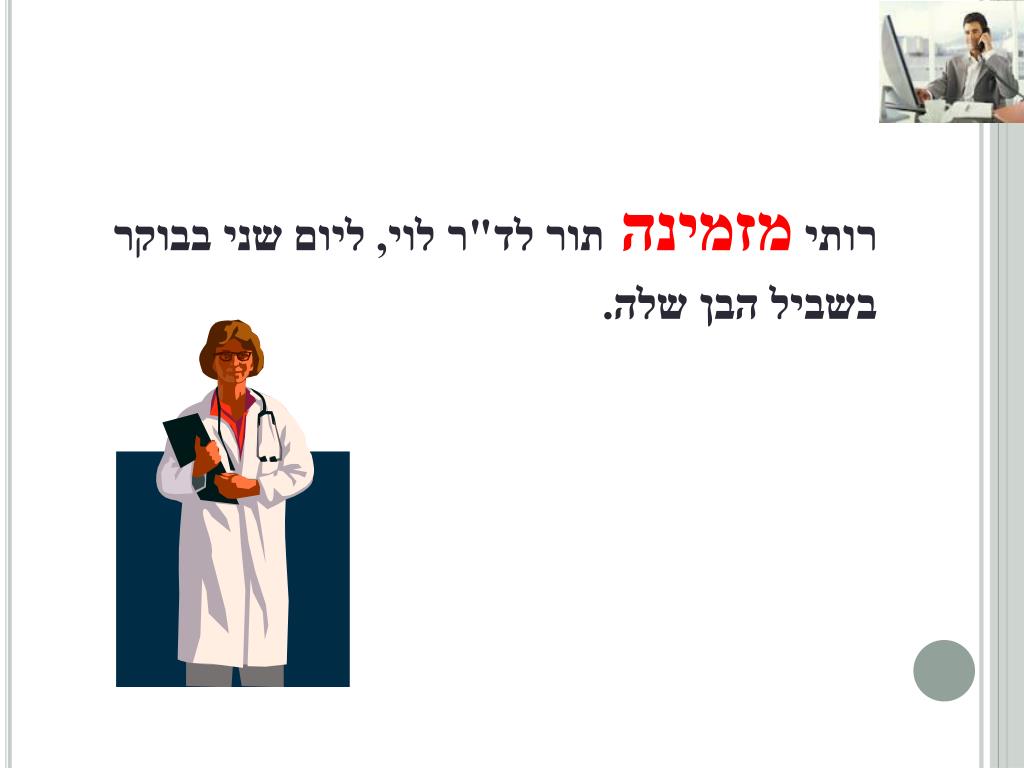 רותי מזמינה תור לד"ר לוי, ליום שני בבוקר בשביל הבן שלה.